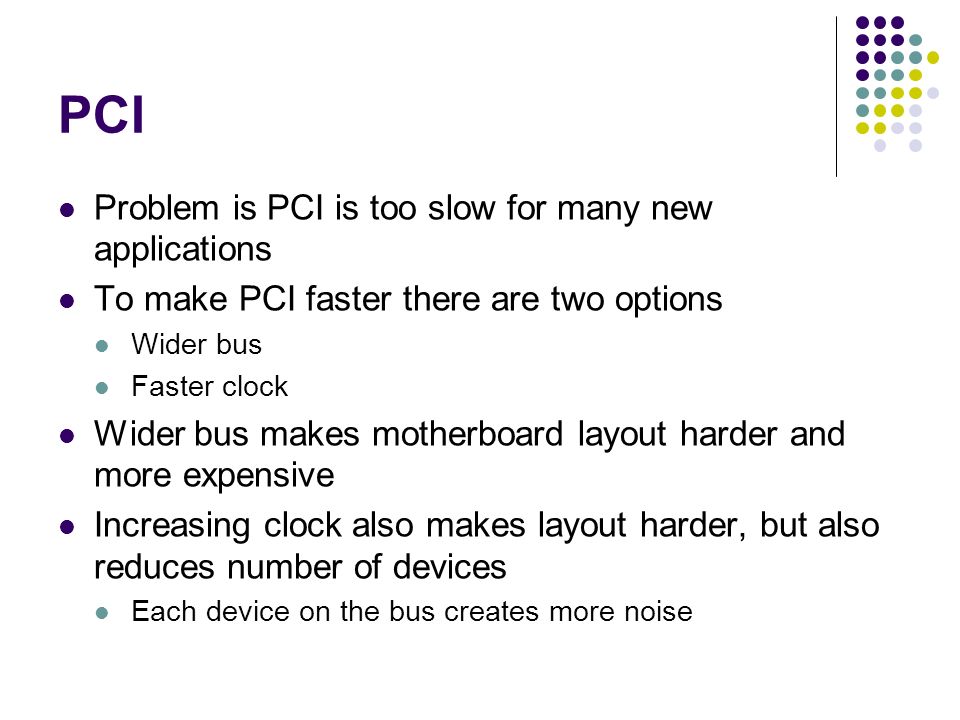 PCI

- Problem is PCI is too slow for many new applications
- To make PCI faster there are two options
  - Wider bus
  - Faster clock
- Wider bus makes motherboard layout harder and more expensive
- Increasing clock also makes layout harder, but also reduces number of devices
  - Each device on the bus creates more noise